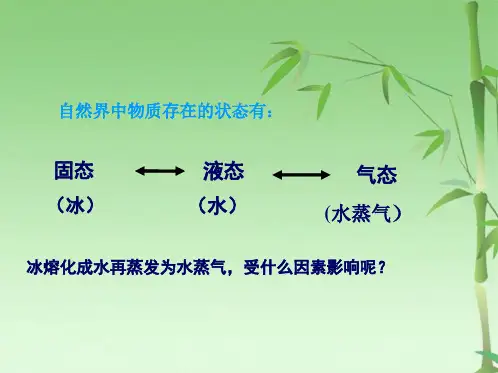 自然界中物质存在的状态有：

固态 ⟷ 液态 ⟷ 气态

（冰） （水） (水蒸气）

冰熔化成水再蒸发为水蒸气，受什么因素影响呢？